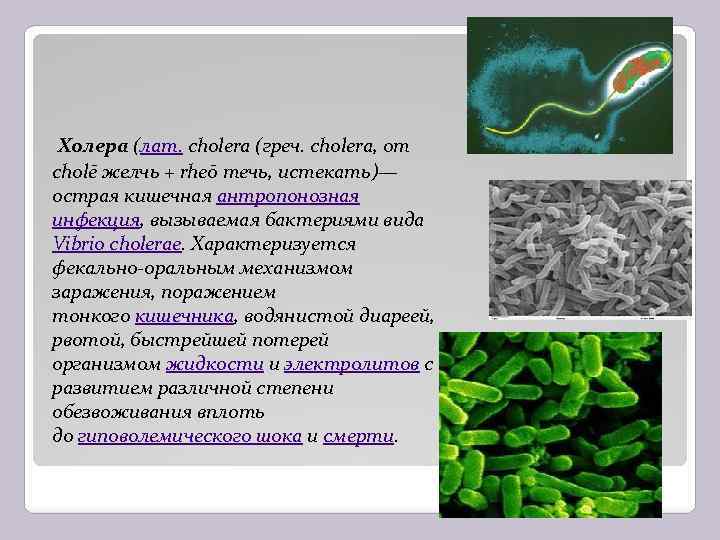 Холера (лат. cholera (греч. cholera, от cholē желчь + rheō течь, истекать)— острая кишечная антропонозная инфекция, вызываемая бактериями вида Vibrio cholerae. Характеризуется фекально-оральным механизмом заражения, поражением тонкого кишечника, водянистой диареей, рвотой, быстрейшей потерей организмом жидкости и электролитов с развитием различной степени обезвоживания вплоть до гиповолемического шока и смерти.